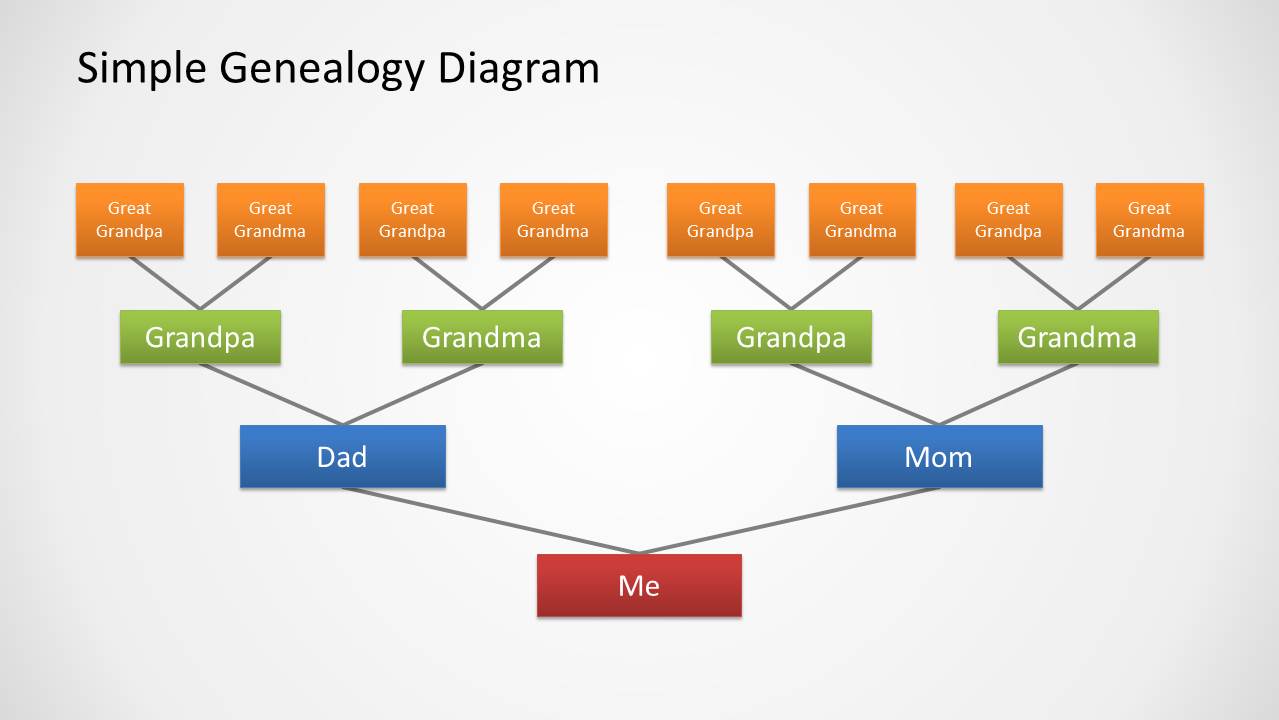 Simple Genealogy Diagram

Great Grandpa

Great Grandma

Great Grandpa

Great Grandma

Great Grandpa

Great Grandma

Great Grandpa

Great Grandma

Grandpa

Grandma

Grandpa

Grandma

Dad

Mom

Me